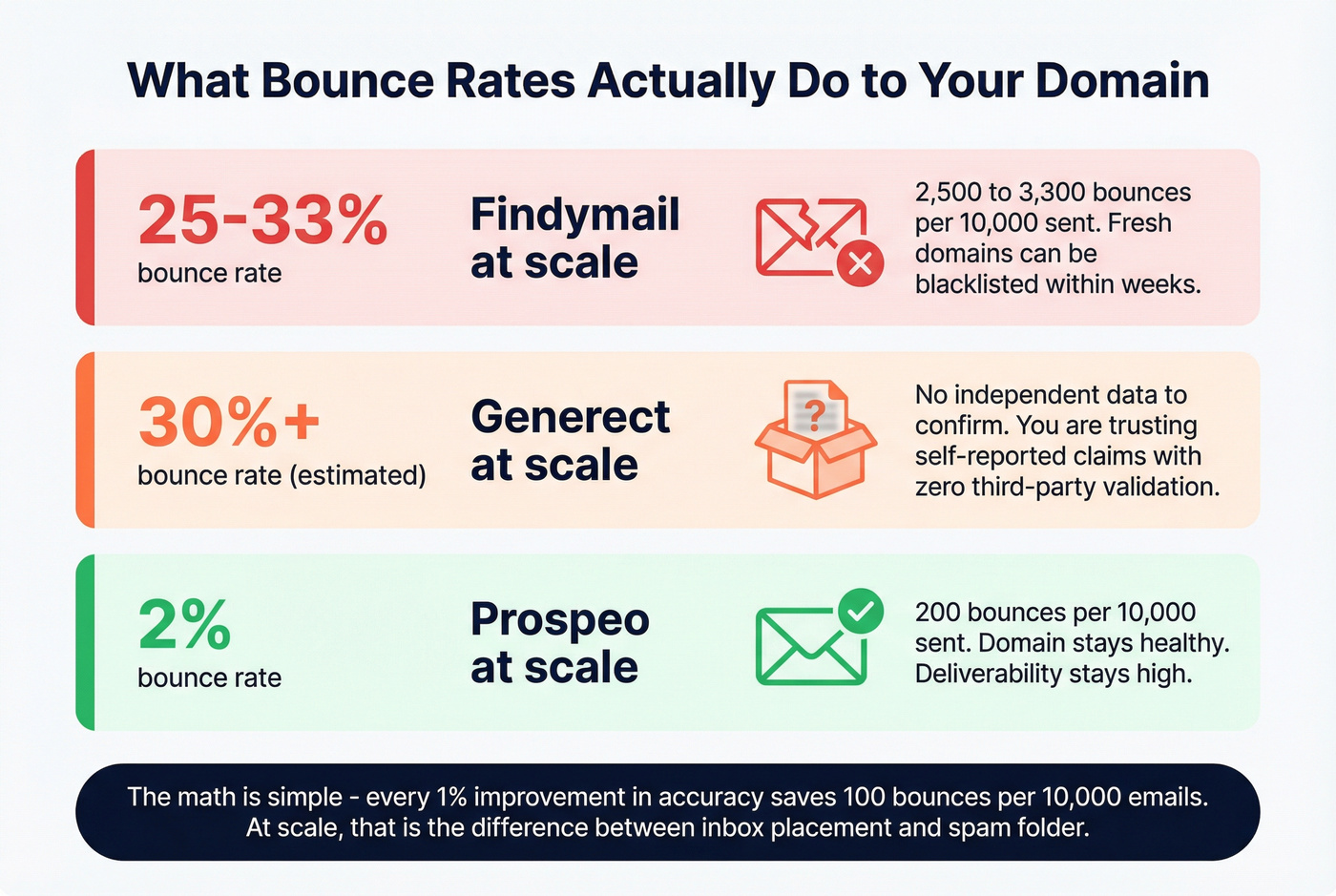 What Bounce Rates Actually Do to Your Domain

25-33%
bounce rate

Findymail at scale

2,500 to 3,300 bounces per 10,000 sent. Fresh domains can be blacklisted within weeks.

30%+
bounce rate (estimated)

Generect at scale

?

No independent data to confirm. You are trusting self-reported claims with zero third-party validation.

2%
bounce rate

Prospeo at scale

200 bounces per 10,000 sent. Domain stays healthy. Deliverability stays high.

The math is simple - every 1% improvement in accuracy saves 100 bounces per 10,000 emails. At scale, that is the difference between inbox placement and spam folder.